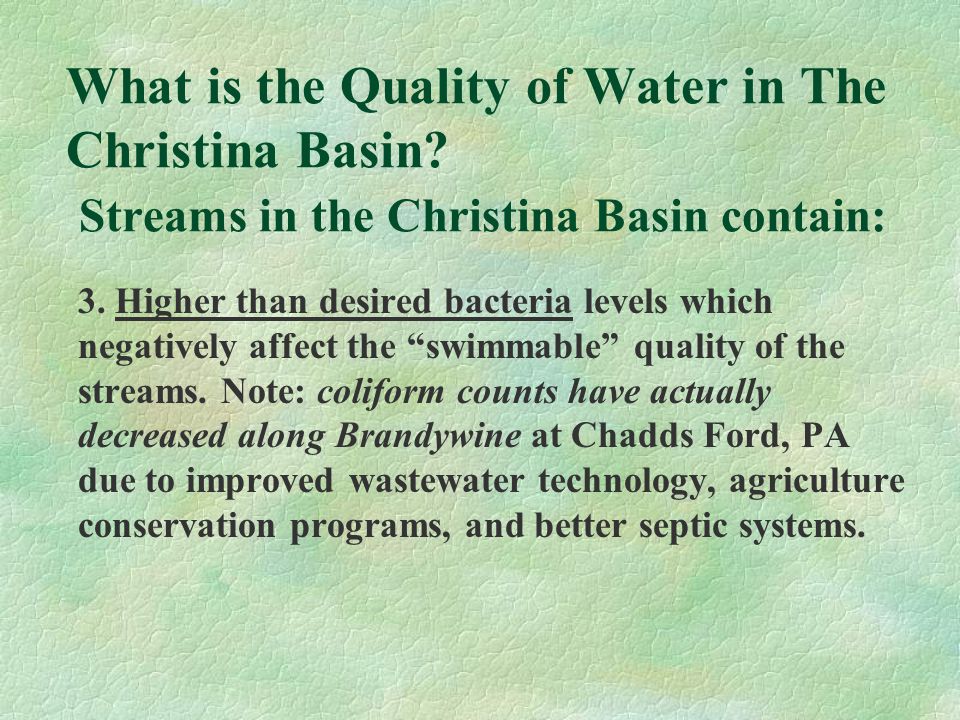 What is the Quality of Water in The Christina Basin?

Streams in the Christina Basin contain:

3. Higher than desired bacteria levels which negatively affect the “swimmable” quality of the streams. Note: coliform counts have actually decreased along Brandywine at Chadds Ford, PA due to improved wastewater technology, agriculture conservation programs, and better septic systems.